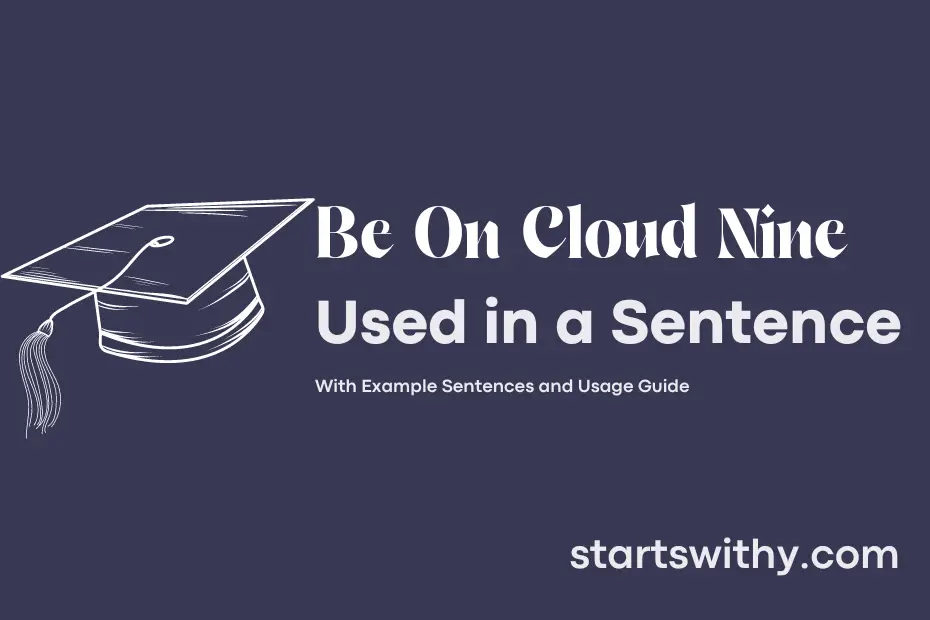 Be On Cloud Nine
Used in a Sentence

With Example Sentences and Usage Guide

startswithy.com